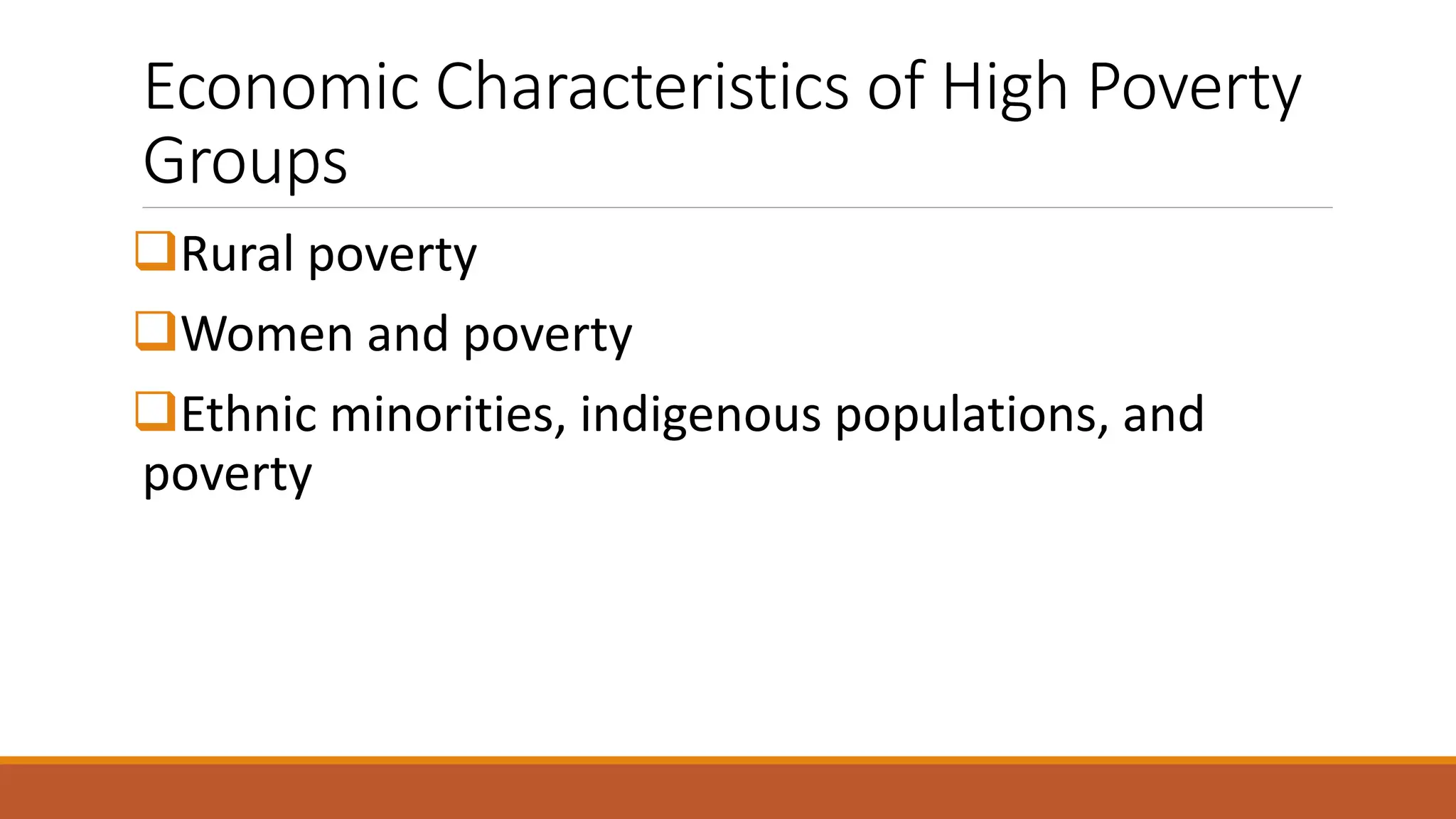 Economic Characteristics of High Poverty Groups

❑Rural poverty

❑Women and poverty

❑Ethnic minorities, indigenous populations, and poverty